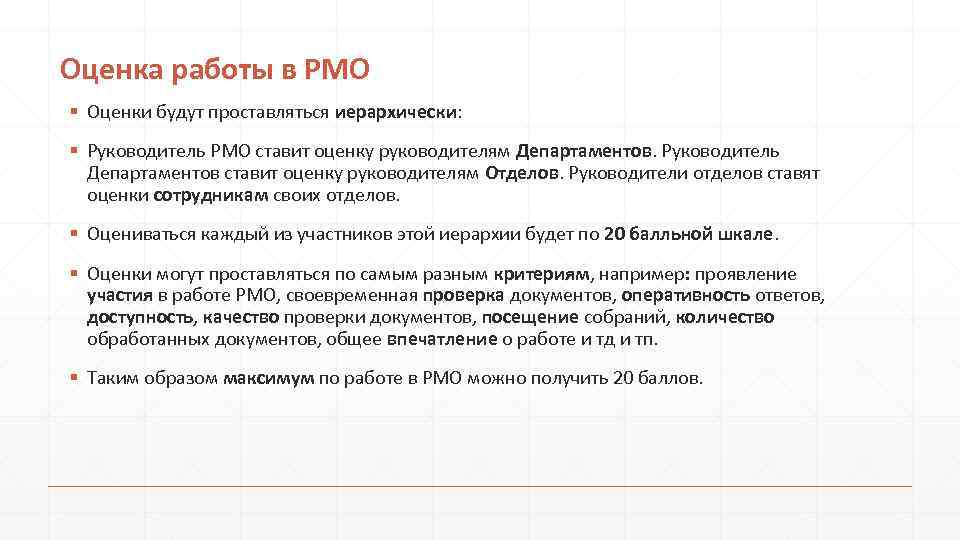 Оценка работы в РМО

▪ Оценки будут проставляться иерархически:

▪ Руководитель РМО ставит оценку руководителям Департаментов. Руководитель Департаментов ставит оценку руководителям Отделов. Руководители отделов ставят оценки сотрудникам своих отделов.

▪ Оцениваться каждый из участников этой иерархии будет по 20 балльной шкале.

▪ Оценки могут проставляться по самым разным критериям, например: проявление участия в работе РМО, своевременная проверка документов, оперативность ответов, доступность, качество проверки документов, посещение собраний, количество обработанных документов, общее впечатление о работе и тд и тп.

▪ Таким образом максимум по работе в РМО можно получить 20 баллов.